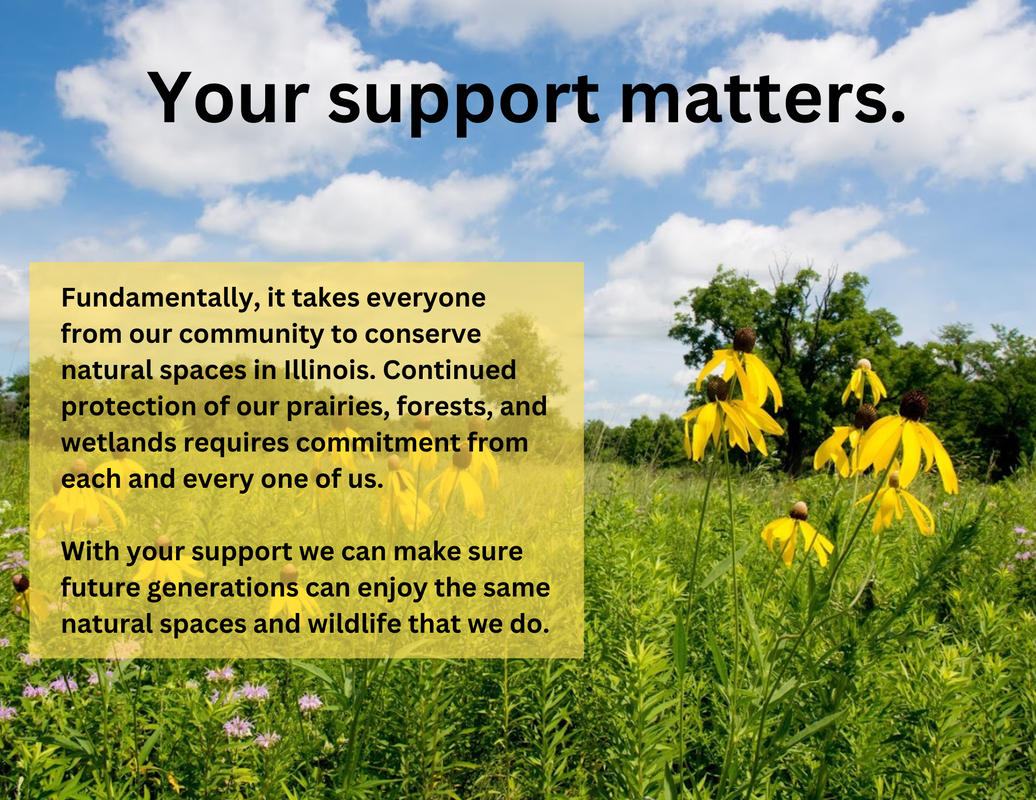 Your support matters.

Fundamentally, it takes everyone from our community to conserve natural spaces in Illinois. Continued protection of our prairies, forests, and wetlands requires commitment from each and every one of us.

With your support we can make sure future generations can enjoy the same natural spaces and wildlife that we do.